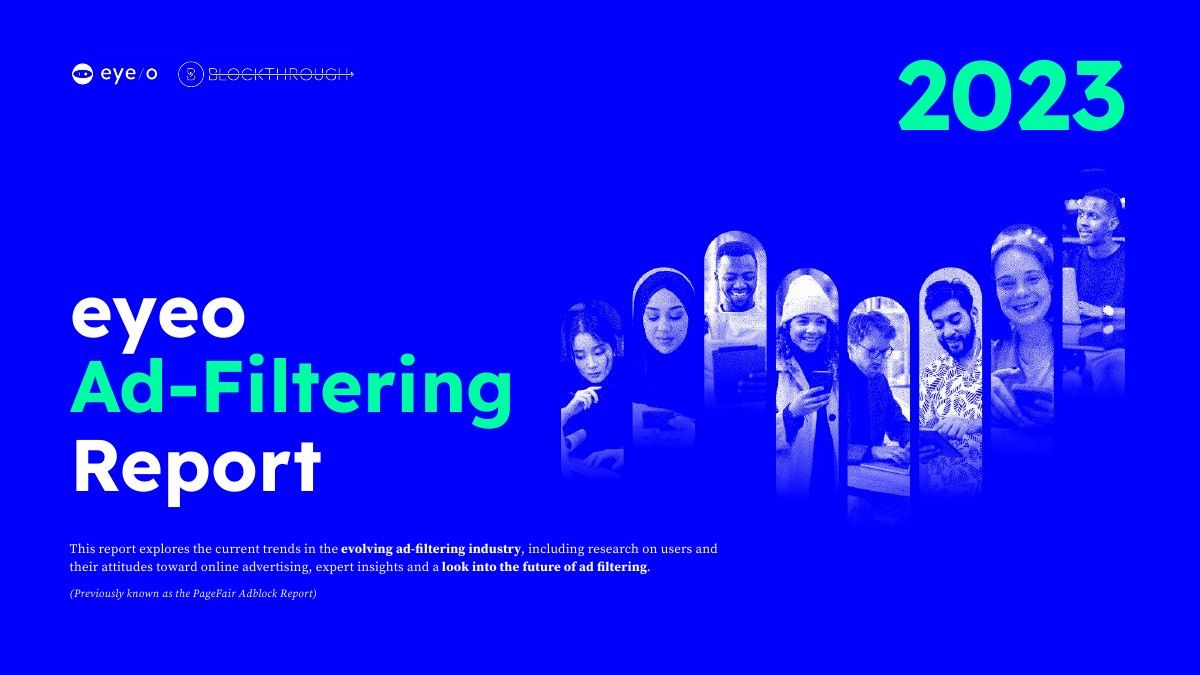 eye/o BLOCKTHROUGH

2023

eyeo
Ad-Filtering
Report

This report explores the current trends in the evolving ad-filtering industry, including research on users and their attitudes toward online advertising, expert insights and a look into the future of ad filtering.

(Previously known as the PageFair Adblock Report)